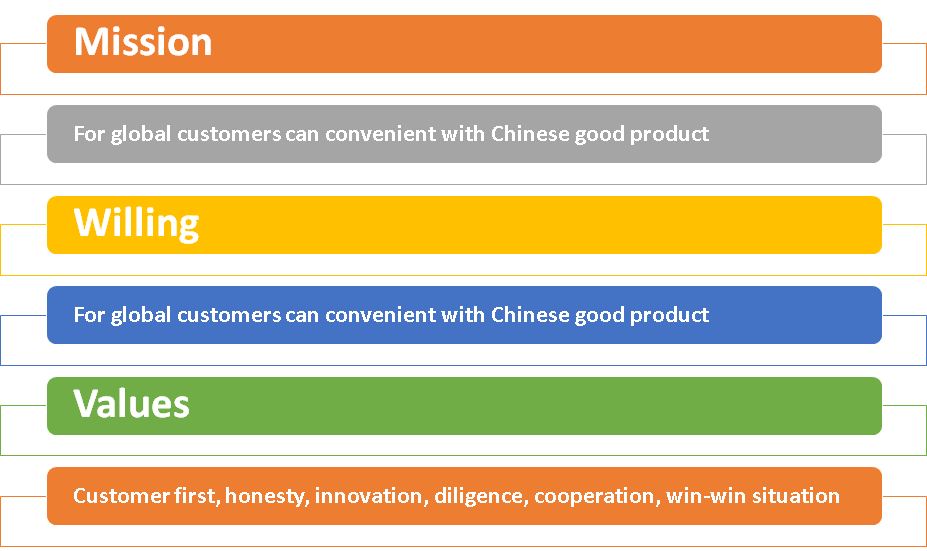 Mission

For global customers can convenient with Chinese good product

Willing

For global customers can convenient with Chinese good product

Values

Customer first, honesty, innovation, diligence, cooperation, win-win situation